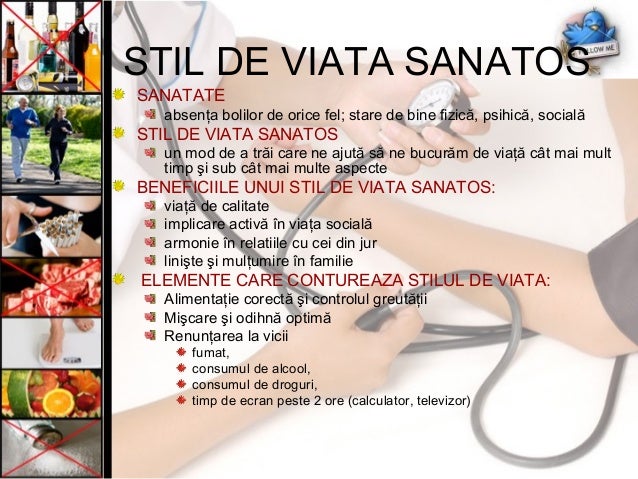 FOLLOW ME

STIL DE VIATA SANATOS

SANATATE
absența bolilor de orice fel; stare de bine fizică, psihică, socială

STIL DE VIATA SANATOS
un mod de a trăi care ne ajută să ne bucurăm de viață cât mai mult timp şi sub cât mai multe aspecte

BENEFICIILE UNUI STIL DE VIATA SANATOS:
viață de calitate
implicare activă în viața socială
armonie în relatiile cu cei din jur
linişte şi mulțumire în familie

ELEMENTE CARE CONTUREAZA STILUL DE VIATA:
Alimentație corectă şi controlul greutății
Mişcare şi odihnă optimă
Renunțarea la vicii
fumat,
consumul de alcool,
consumul de droguri,
timp de ecran peste 2 ore (calculator, televizor)